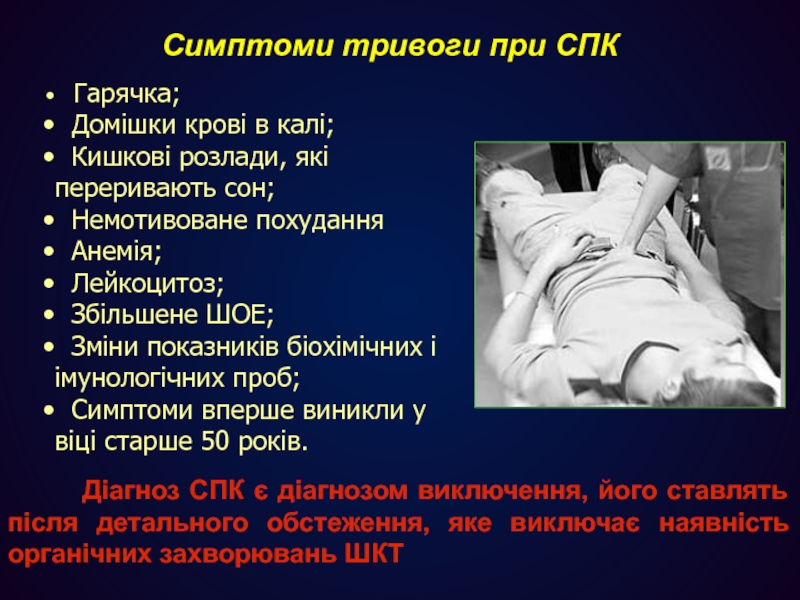 Симптоми тривоги при СПК

• Гарячка;
• Домішки крові в калі;
• Кишкові розлади, які переривають сон;
• Немотивоване похудання
• Анемія;
• Лейкоцитоз;
• Збільшене ШОЕ;
• Зміни показників біохімічних і імунологічних проб;
• Симптоми вперше виникли у віці старше 50 років.

Діагноз СПК є діагнозом виключення, його ставлять після детального обстеження, яке виключає наявність органічних захворювань ШКТ